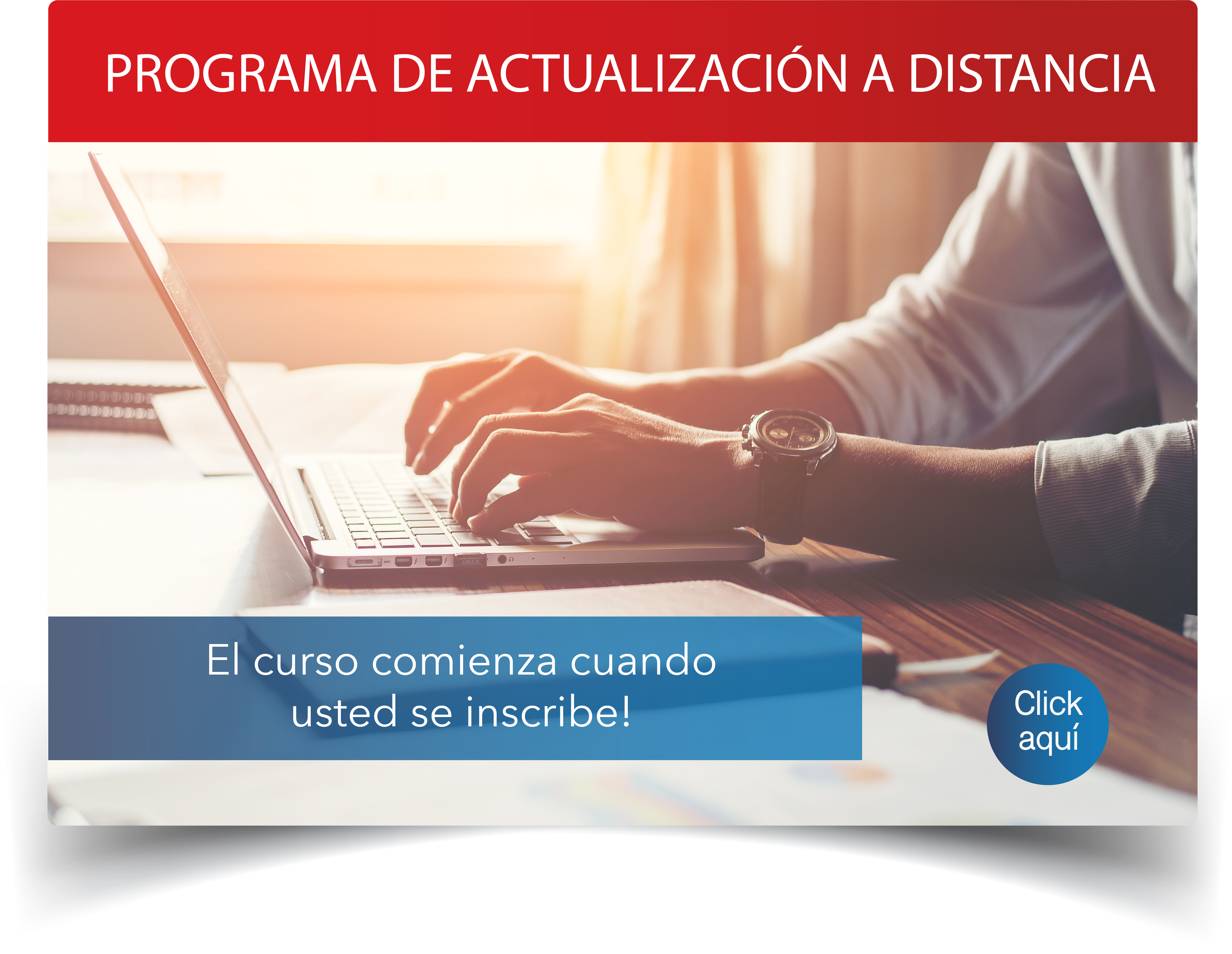 PROGRAMA DE ACTUALIZACIÓN A DISTANCIA

El curso comienza cuando usted se inscribe!

Click aquí